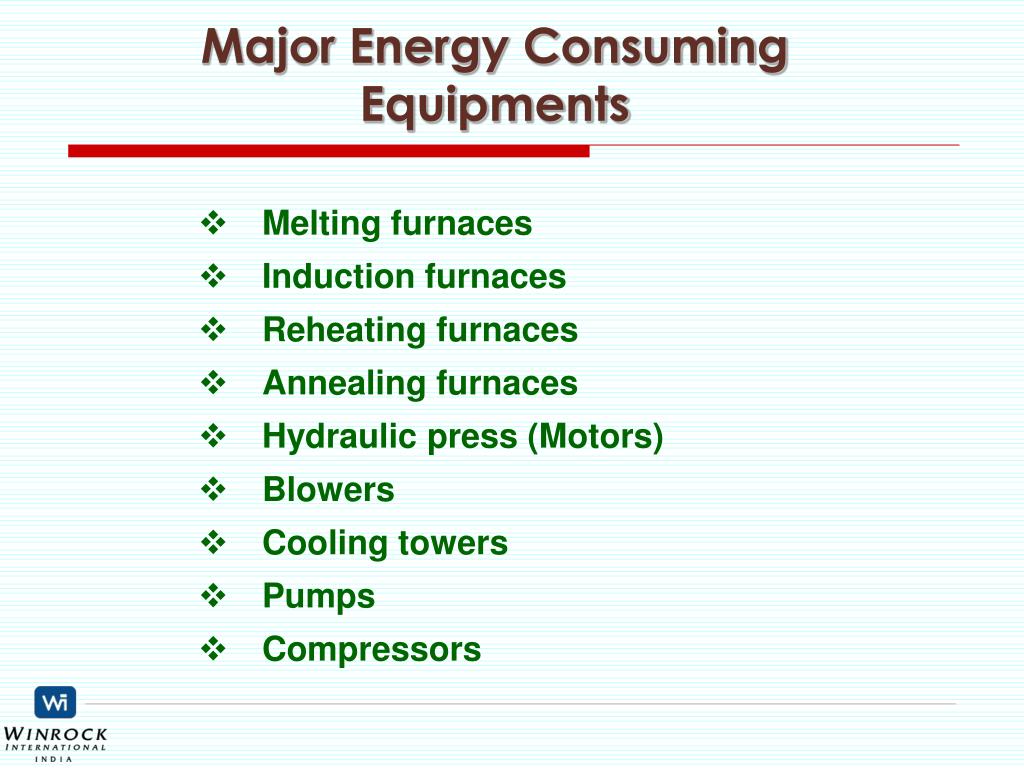 Major Energy Consuming Equipments

❖ Melting furnaces
❖ Induction furnaces
❖ Reheating furnaces
❖ Annealing furnaces
❖ Hydraulic press (Motors)
❖ Blowers
❖ Cooling towers
❖ Pumps
❖ Compressors

Wi
WINROCK
INTERNATIONAL
INDIA